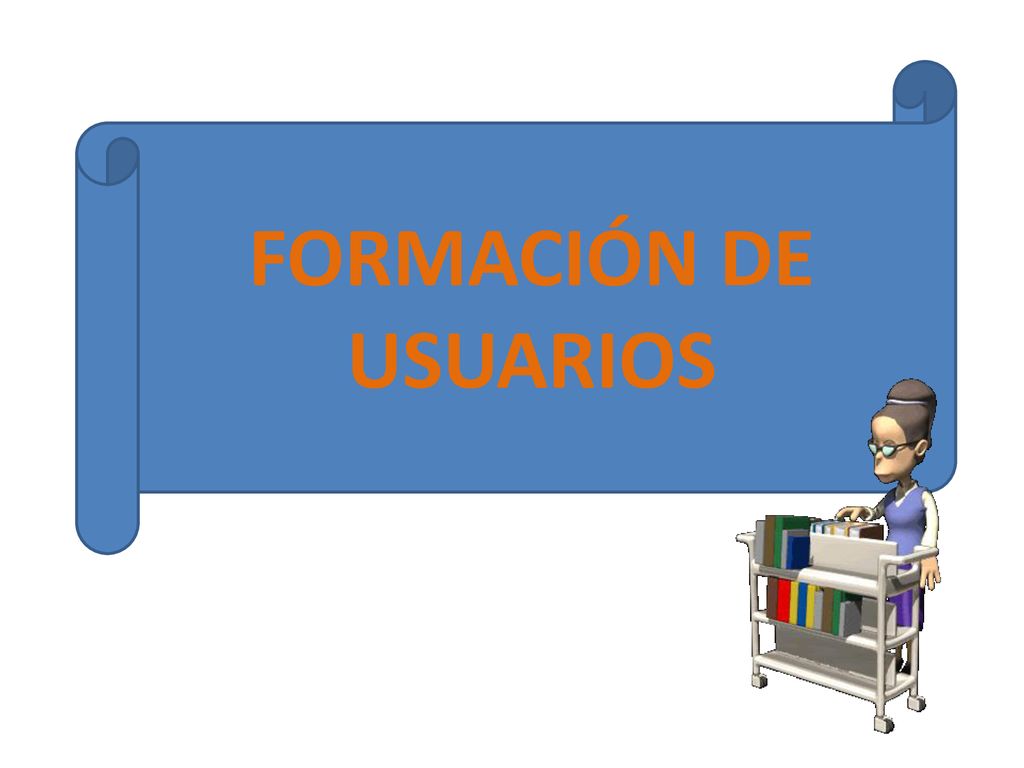 FORMACIÓN DE USUARIOS